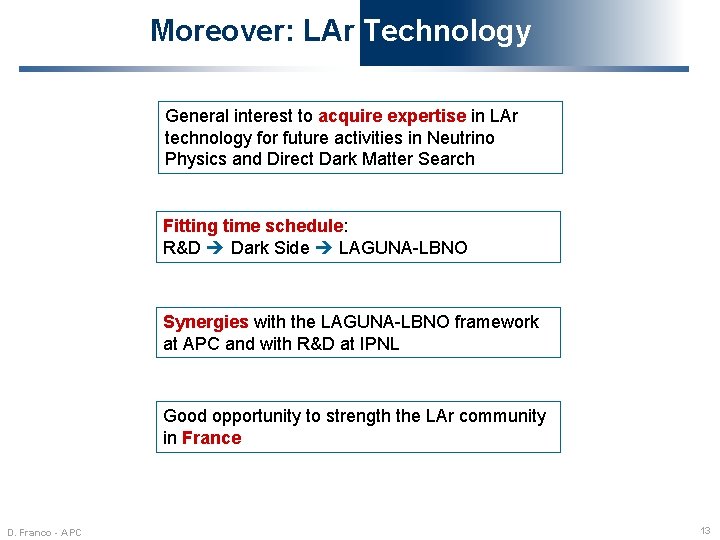 Moreover: LAr Technology

General interest to acquire expertise in LAr technology for future activities in Neutrino Physics and Direct Dark Matter Search

Fitting time schedule:
R&D ➔ Dark Side ➔ LAGUNA-LBNO

Synergies with the LAGUNA-LBNO framework at APC and with R&D at IPNL

Good opportunity to strength the LAr community in France

D. Franco - APC

13